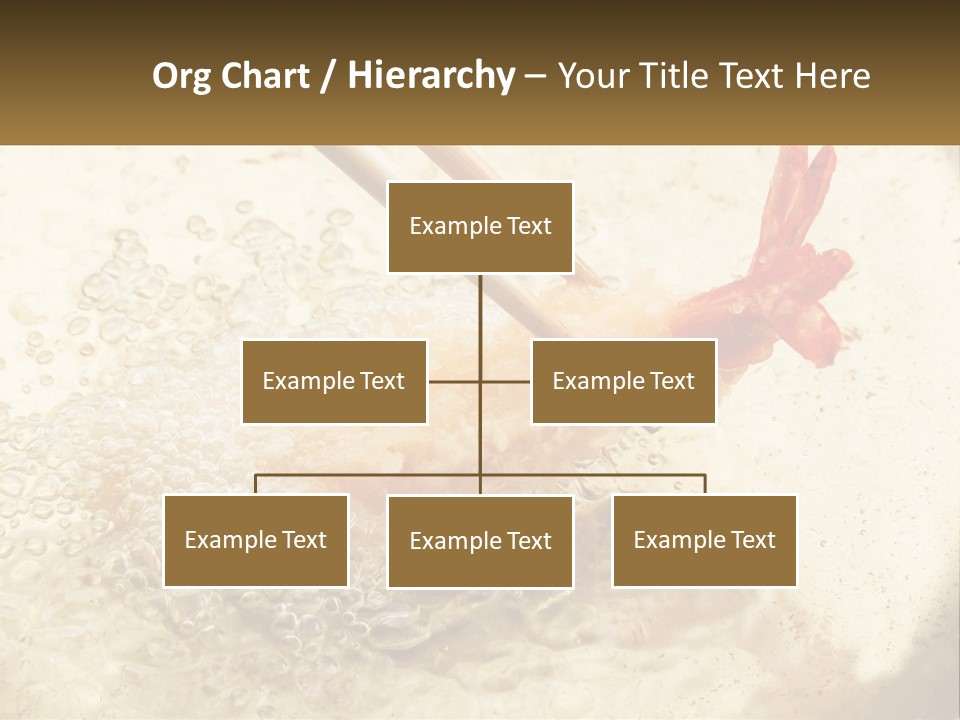 Org Chart / Hierarchy – Your Title Text Here

Example Text

Example Text

Example Text

Example Text

Example Text

Example Text